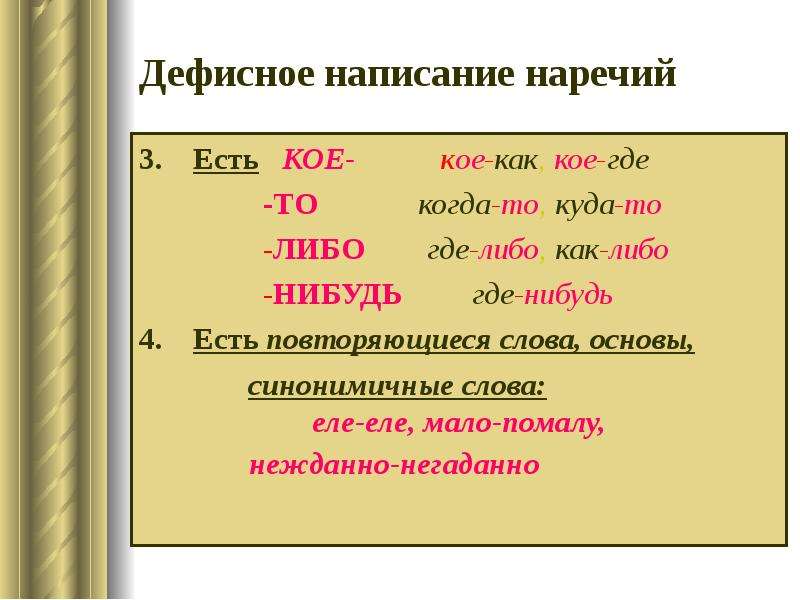 Дефисное написание наречий

3. Есть КОЕ- кое-как, кое-где

-ТО когда-то, куда-то

-ЛИБО где-либо, как-либо

-НИБУДЬ где-нибудь

4. Есть повторяющиеся слова, основы, синонимичные слова:

еле-еле, мало-помалу, нежданно-негаданно